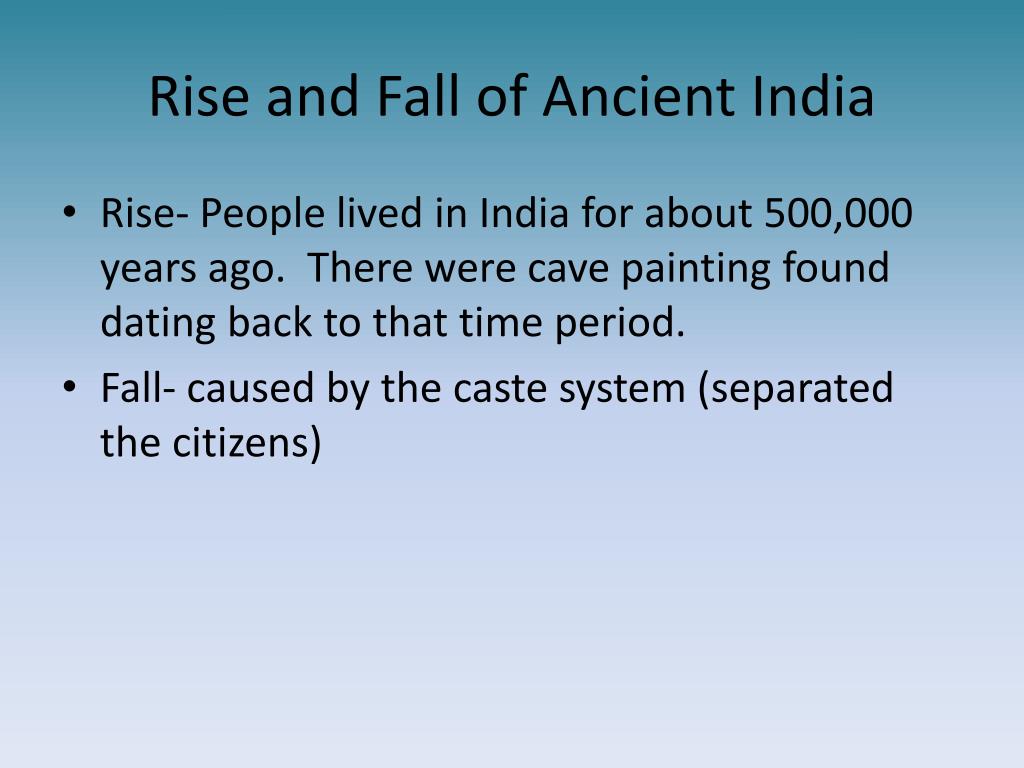 Rise and Fall of Ancient India

• Rise- People lived in India for about 500,000 years ago.  There were cave painting found dating back to that time period.
• Fall- caused by the caste system (separated the citizens)